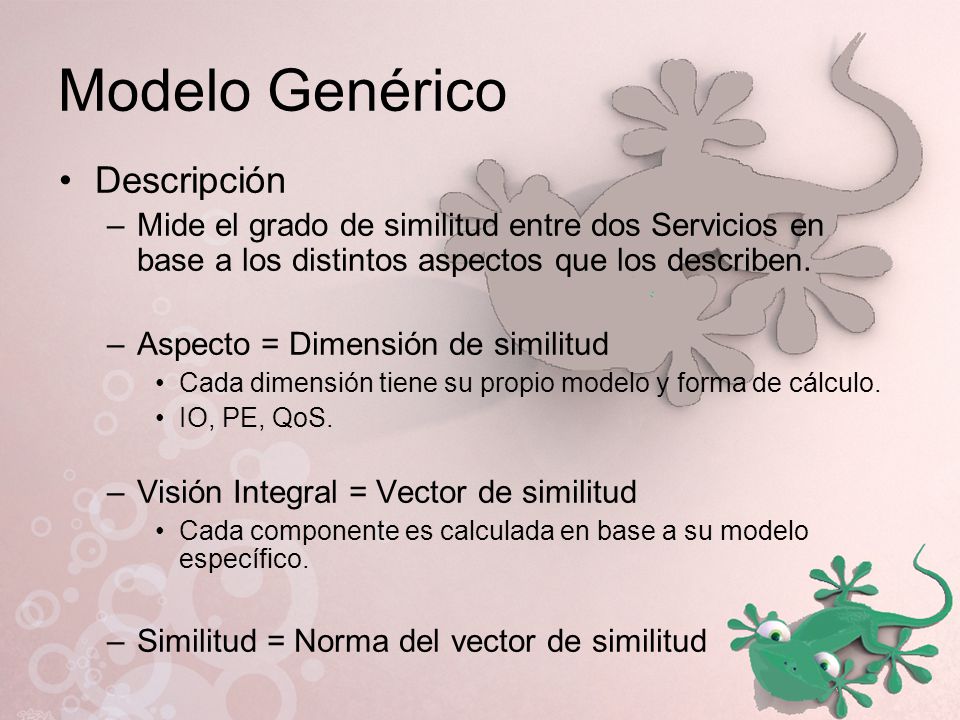 Modelo Genérico

• Descripción
– Mide el grado de similitud entre dos Servicios en base a los distintos aspectos que los describen.

– Aspecto = Dimensión de similitud
• Cada dimensión tiene su propio modelo y forma de cálculo.
• IO, PE, QoS.

– Visión Integral = Vector de similitud
• Cada componente es calculada en base a su modelo específico.

– Similitud = Norma del vector de similitud